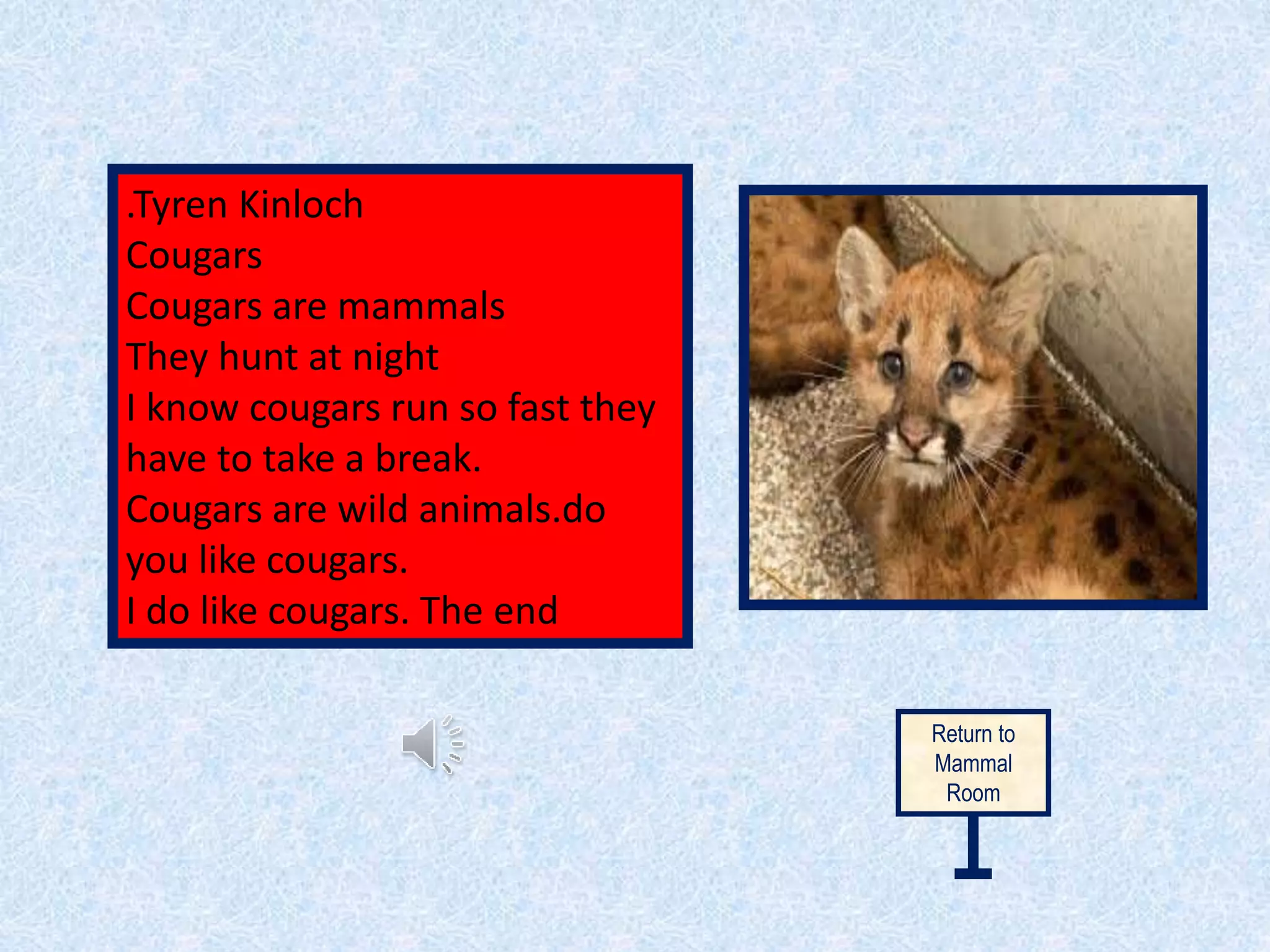 .Tyren Kinloch
Cougars
Cougars are mammals
They hunt at night
I know cougars run so fast they have to take a break.
Cougars are wild animals.do you like cougars.
I do like cougars. The end

Return to Mammal Room